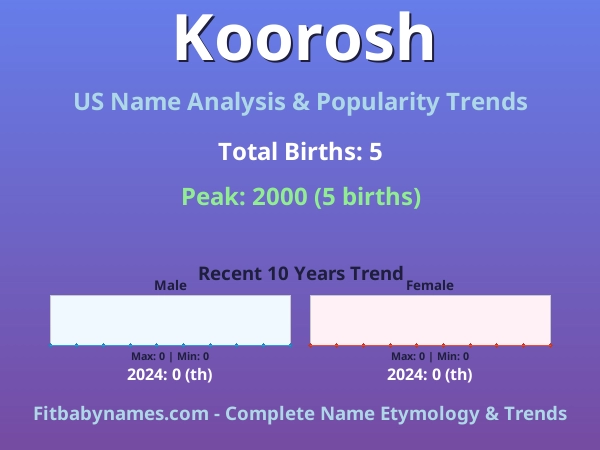 Koorosh

US Name Analysis & Popularity Trends

Total Births: 5

Peak: 2000 (5 births)

Recent 10 Years Trend

Male

Max: 0 | Min: 0
2024: 0 (th)

Female

Max: 0 | Min: 0
2024: 0 (th)

Fitbabynames.com - Complete Name Etymology & Trends